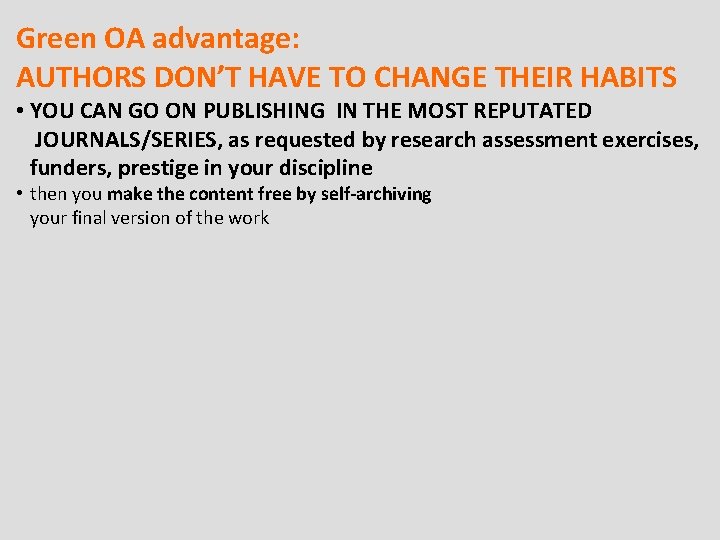 Green OA advantage:
AUTHORS DON'T HAVE TO CHANGE THEIR HABITS

• YOU CAN GO ON PUBLISHING IN THE MOST REPUTATED JOURNALS/SERIES, as requested by research assessment exercises, funders, prestige in your discipline
• then you make the content free by self-archiving your final version of the work